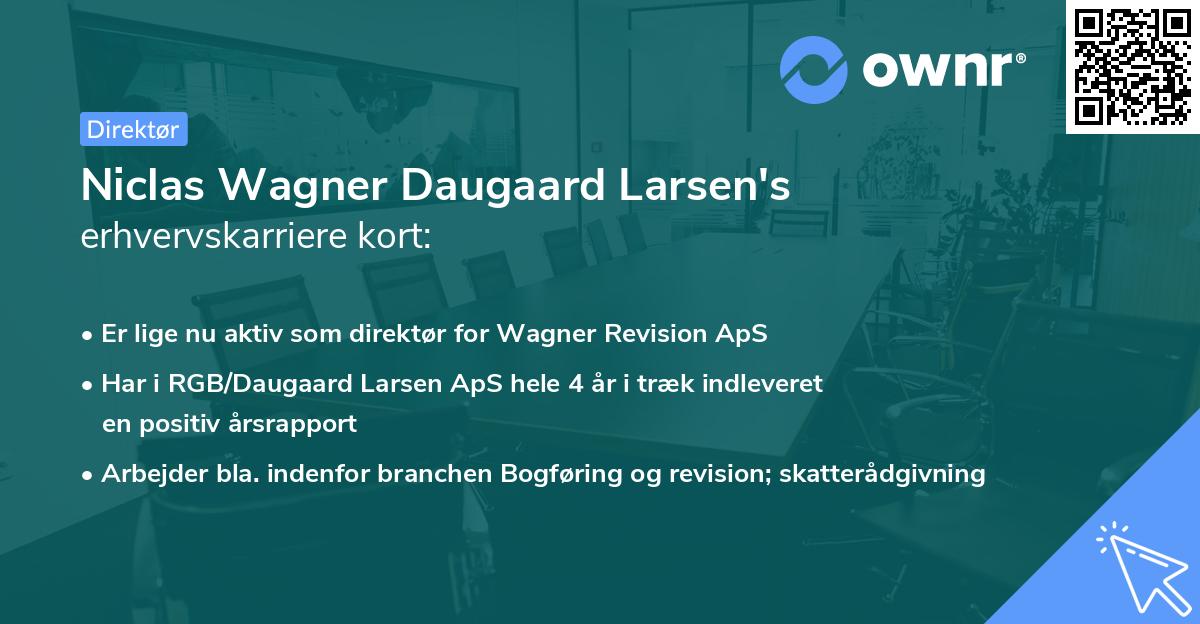 ownr®

Direktør

Niclas Wagner Daugaard Larsen's
erhvervskarriere kort:

• Er lige nu aktiv som direktør for Wagner Revision ApS
• Har i RGB/Daugaard Larsen ApS hele 4 år i træk indleveret en positiv årsrapport
• Arbejder bla. indenfor branchen Bogføring og revision; skatterådgivning